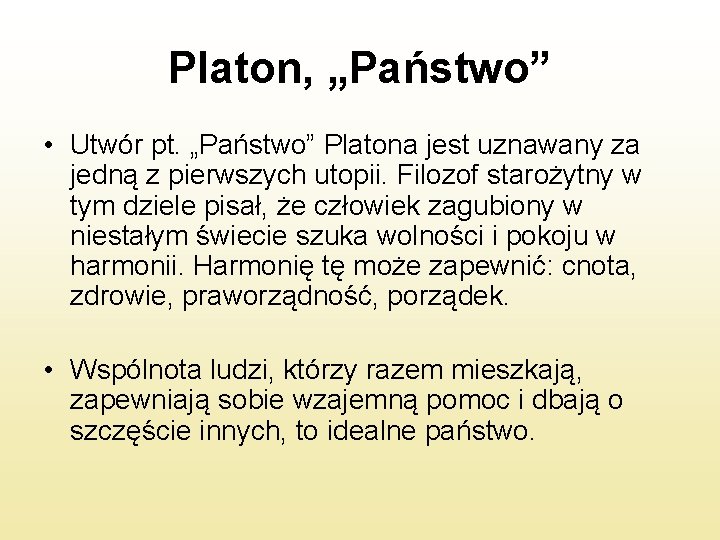 Platon, „Państwo”

• Utwór pt. „Państwo” Platona jest uznawany za jedną z pierwszych utopii. Filozof starożytny w tym dziele pisał, że człowiek zagubiony w niestałym świecie szuka wolności i pokoju w harmonii. Harmonię tę może zapewnić: cnota, zdrowie, praworządność, porządek.

• Wspólnota ludzi, którzy razem mieszkają, zapewniają sobie wzajemną pomoc i dbają o szczęście innych, to idealne państwo.